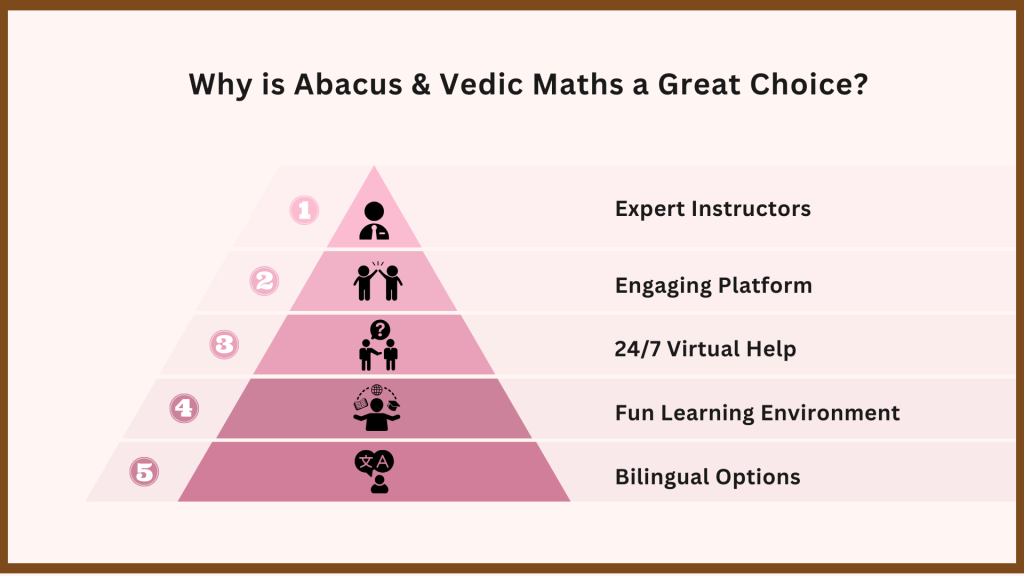 Why is Abacus & Vedic Maths a Great Choice?

1 Expert Instructors

2 Engaging Platform

3 24/7 Virtual Help

4 Fun Learning Environment

5 Bilingual Options